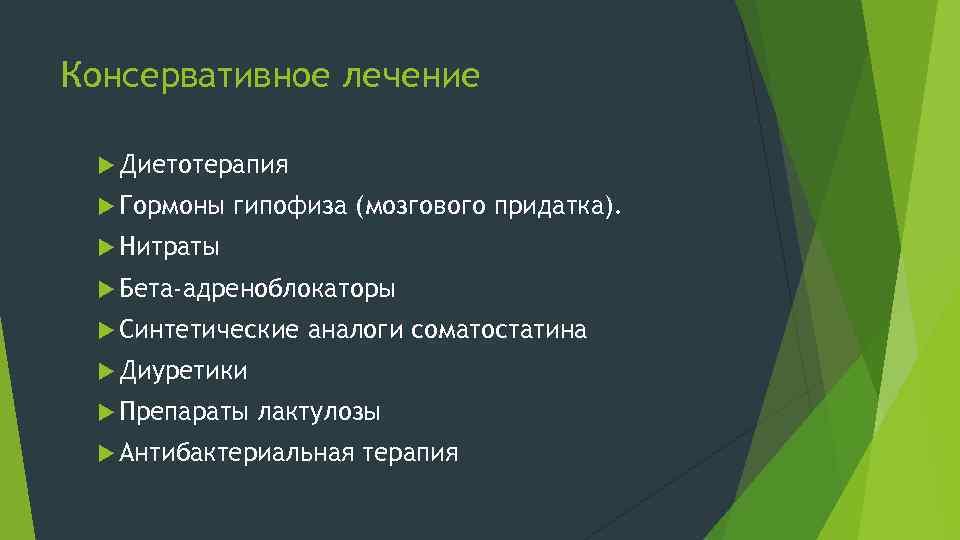 Консервативное лечение

Диетотерапия

Гормоны гипофиза (мозгового придатка).

Нитраты

Бета-адреноблокаторы

Синтетические аналоги соматостатина

Диуретики

Препараты лактулозы

Антибактериальная терапия